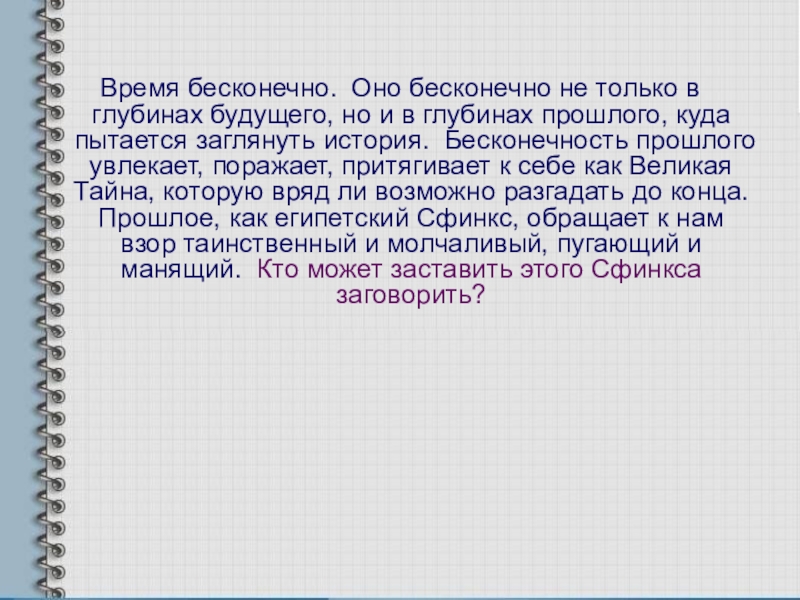 Время бесконечно. Оно бесконечно не только в глубинах будущего, но и в глубинах прошлого, куда пытается заглянуть история. Бесконечность прошлого увлекает, поражает, притягивает к себе как Великая Тайна, которую вряд ли возможно разгадать до конца. Прошлое, как египетский Сфинкс, обращает к нам взор таинственный и молчаливый, пугающий и манящий. Кто может заставить этого Сфинкса заговорить?